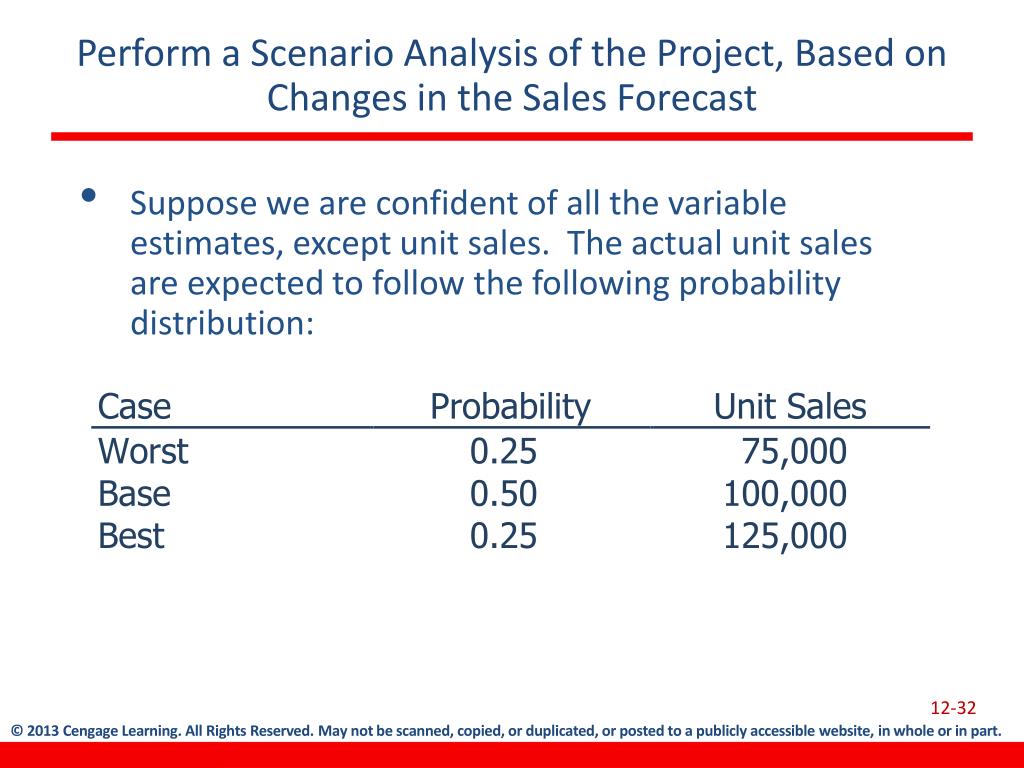 Perform a Scenario Analysis of the Project, Based on Changes in the Sales Forecast

• Suppose we are confident of all the variable estimates, except unit sales. The actual unit sales are expected to follow the following probability distribution:

| Case | Probability | Unit Sales |
|---|---|---|
| Worst | 0.25 | 75,000 |
| Base | 0.50 | 100,000 |
| Best | 0.25 | 125,000 |

12-32

© 2013 Cengage Learning. All Rights Reserved. May not be scanned, copied, or duplicated, or posted to a publicly accessible website, in whole or in part.